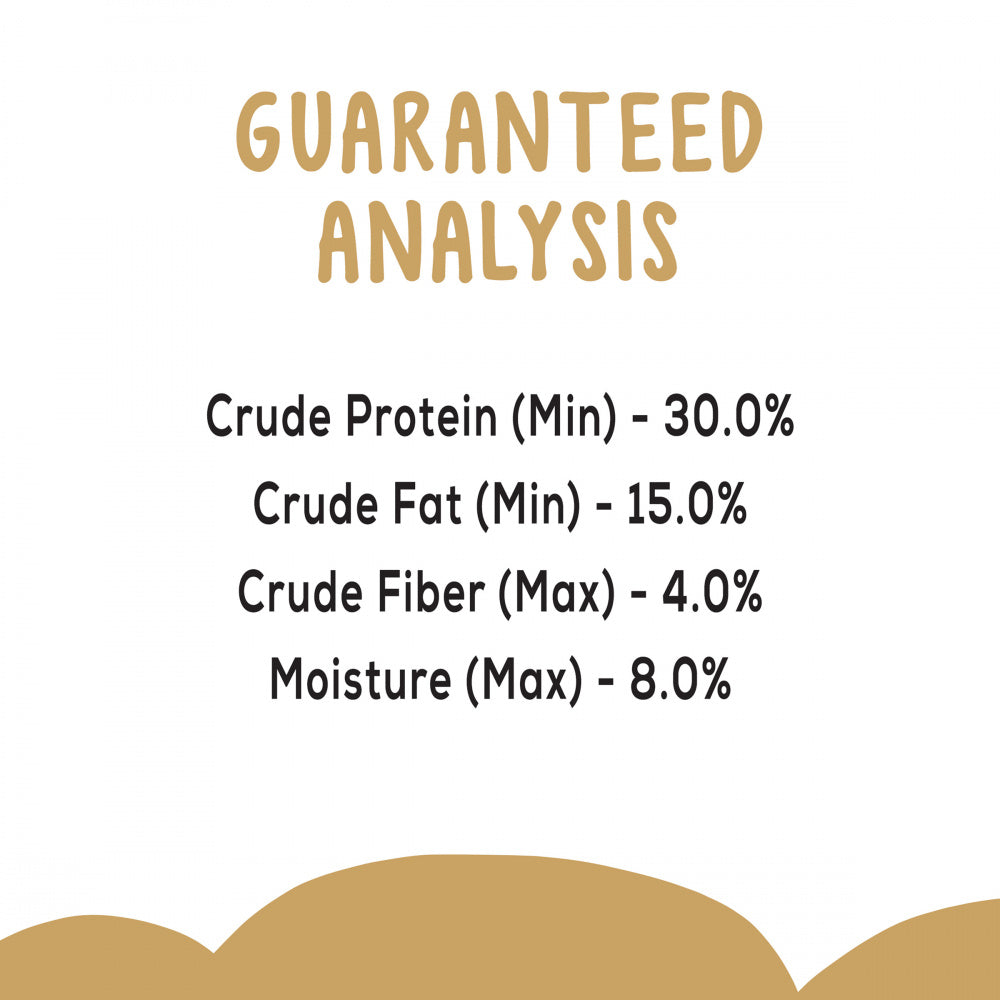 GUARANTEED ANALYSIS

Crude Protein (Min) - 30.0%
Crude Fat (Min) - 15.0%
Crude Fiber (Max) - 4.0%
Moisture (Max) - 8.0%